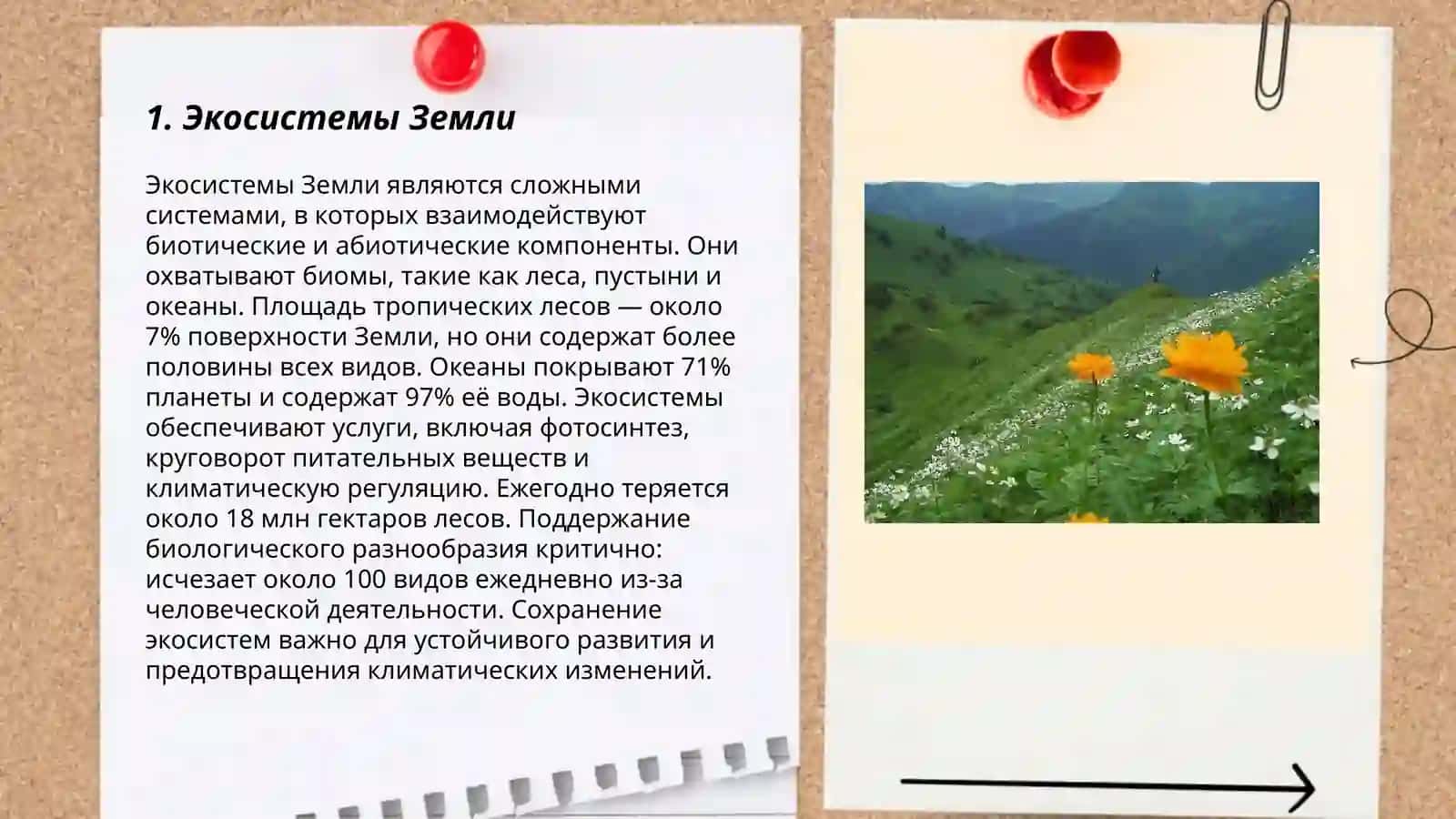 1. Экосистемы Земли

Экосистемы Земли являются сложными системами, в которых взаимодействуют биотические и абиотические компоненты. Они охватывают биомы, такие как леса, пустыни и океаны. Площадь тропических лесов — около 7% поверхности Земли, но они содержат более половины всех видов. Океаны покрывают 71% планеты и содержат 97% её воды. Экосистемы обеспечивают услуги, включая фотосинтез, круговорот питательных веществ и климатическую регуляцию. Ежегодно теряется около 18 млн гектаров лесов. Поддержание биологического разнообразия критично: исчезает около 100 видов ежедневно из-за человеческой деятельности. Сохранение экосистем важно для устойчивого развития и предотвращения климатических изменений.